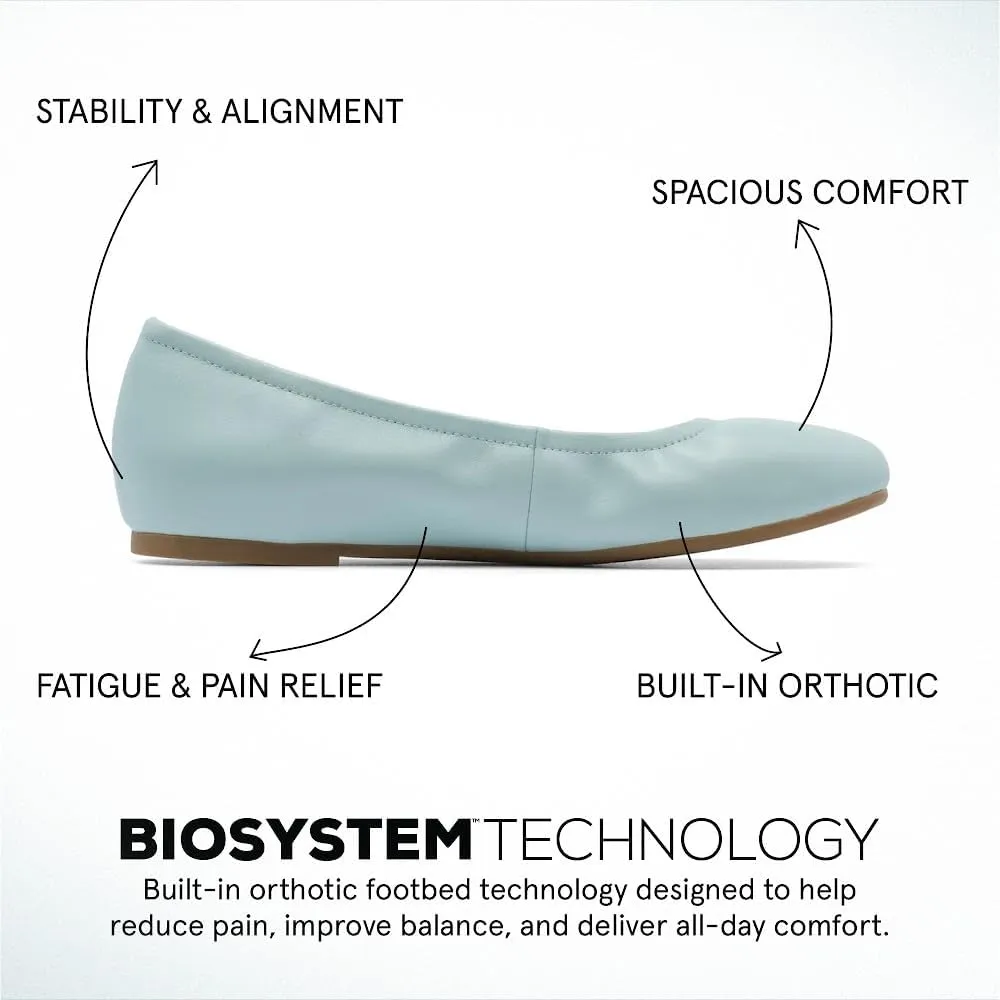 STABILITY & ALIGNMENT

SPACIOUS COMFORT

FATIGUE & PAIN RELIEF

BUILT-IN ORTHOTIC

BIOSYSTEM™ TECHNOLOGY

Built-in orthotic footbed technology designed to help reduce pain, improve balance, and deliver all-day comfort.